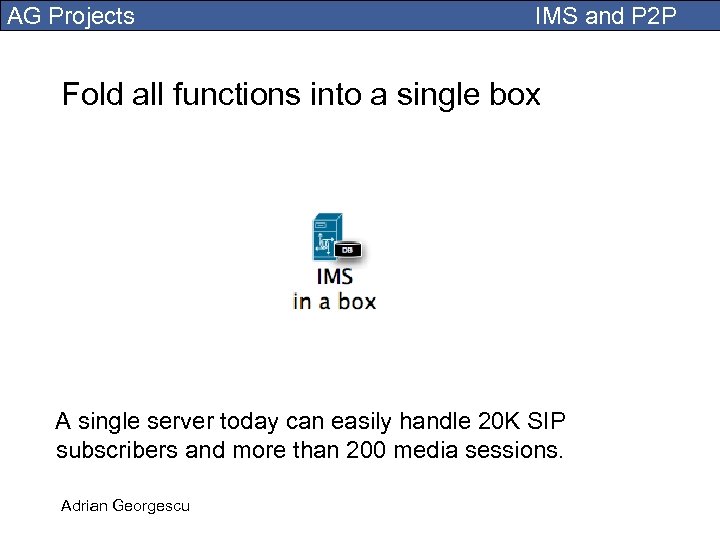 AG Projects

IMS and P2P

Fold all functions into a single box

DB

IMS
in a box

A single server today can easily handle 20K SIP subscribers and more than 200 media sessions.

Adrian Georgescu